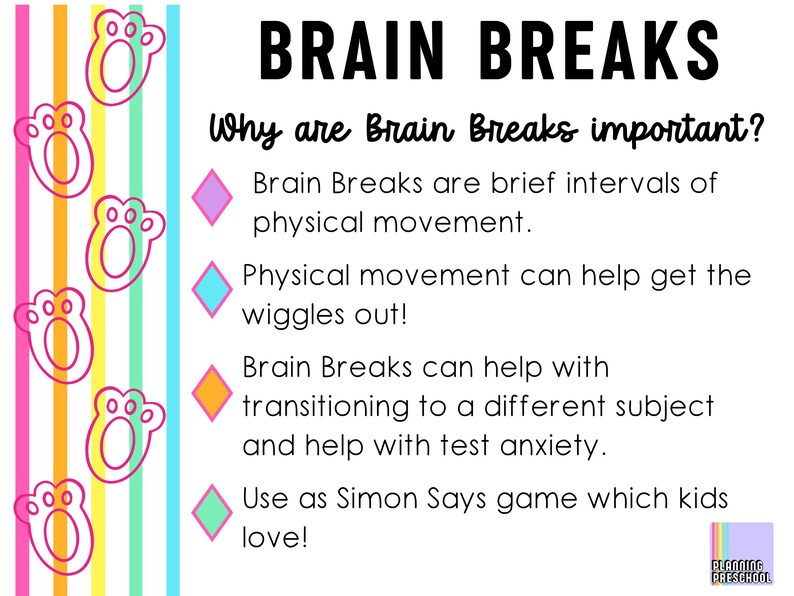 BRAIN BREAKS

Why are Brain Breaks important?

Brain Breaks are brief intervals of physical movement.

Physical movement can help get the wiggles out!

Brain Breaks can help with transitioning to a different subject and help with test anxiety.

Use as Simon Says game which kids love!

PLANNING PRESCHOOL